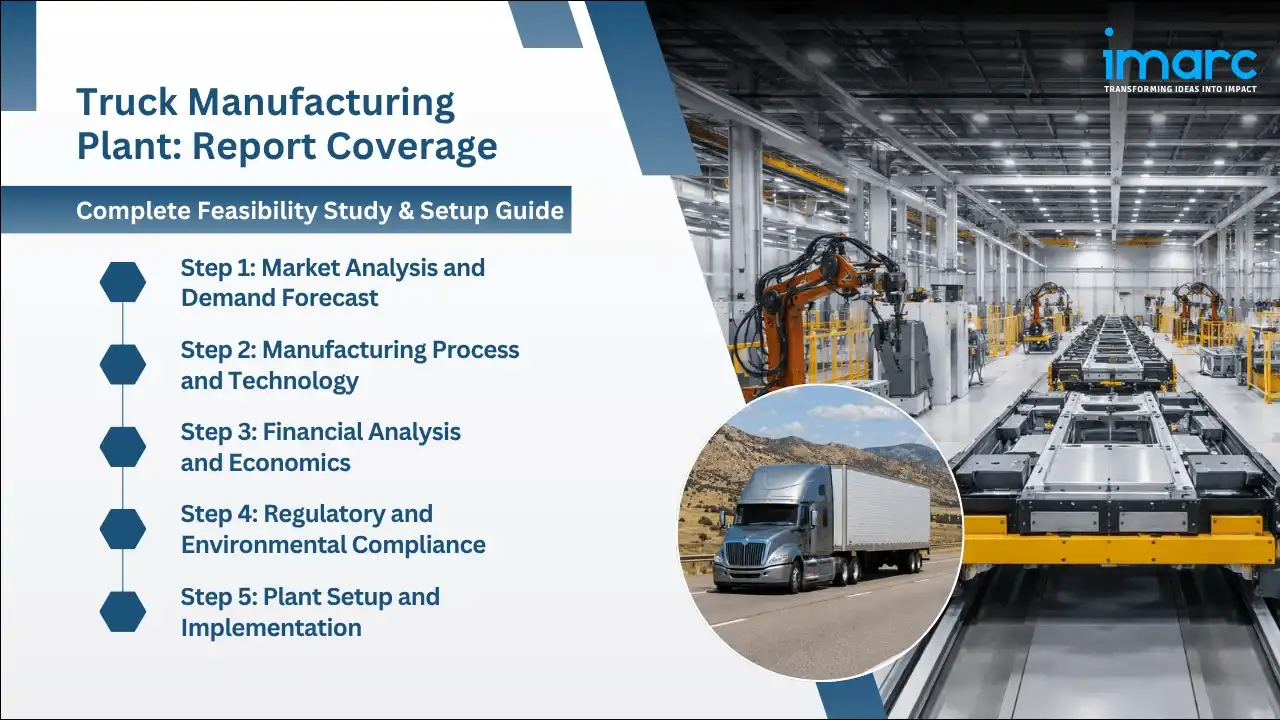 imarc
TRANSFORMING IDEAS INTO IMPACT

Truck Manufacturing Plant: Report Coverage

Complete Feasibility Study & Setup Guide

Step 1: Market Analysis and Demand Forecast

Step 2: Manufacturing Process and Technology

Step 3: Financial Analysis and Economics

Step 4: Regulatory and Environmental Compliance

Step 5: Plant Setup and Implementation